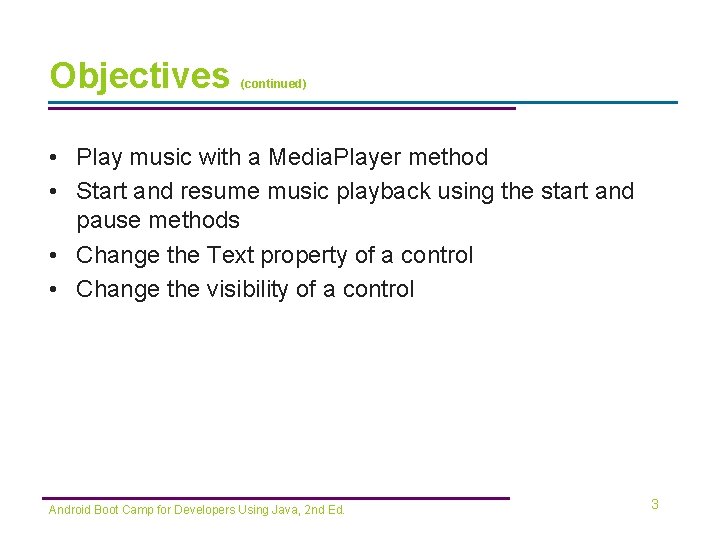 Objectives (continued)

• Play music with a MediaPlayer method
• Start and resume music playback using the start and pause methods
• Change the Text property of a control
• Change the visibility of a control

Android Boot Camp for Developers Using Java, 2nd Ed.

3